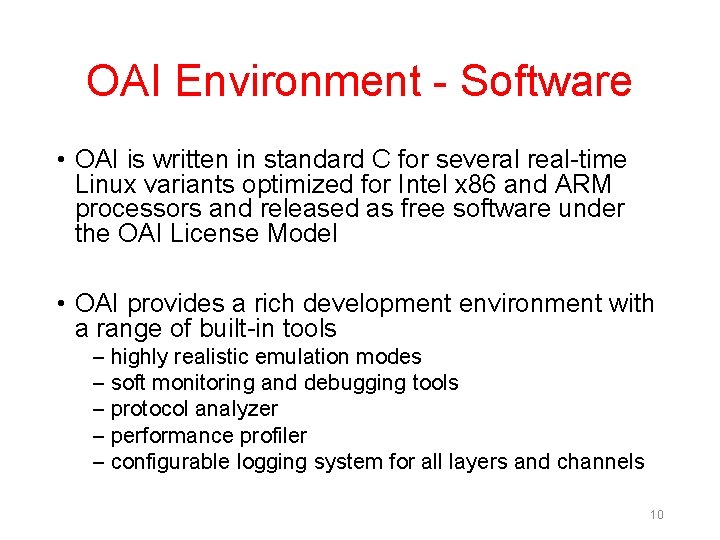 OAI Environment - Software

• OAI is written in standard C for several real-time Linux variants optimized for Intel x86 and ARM processors and released as free software under the OAI License Model

• OAI provides a rich development environment with a range of built-in tools
– highly realistic emulation modes
– soft monitoring and debugging tools
– protocol analyzer
– performance profiler
– configurable logging system for all layers and channels

10